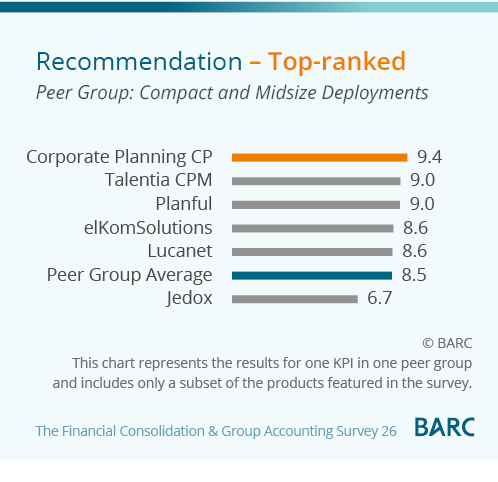 Recommendation – Top-ranked
Peer Group: Compact and Midsize Deployments

Corporate Planning CP 9.4
Talentia CPM 9.0
Planful 9.0
elKomSolutions 8.6
Lucanet 8.6
Peer Group Average 8.5
Jedox 6.7

© BARC
This chart represents the results for one KPI in one peer group and includes only a subset of the products featured in the survey.

The Financial Consolidation & Group Accounting Survey 26
BARC